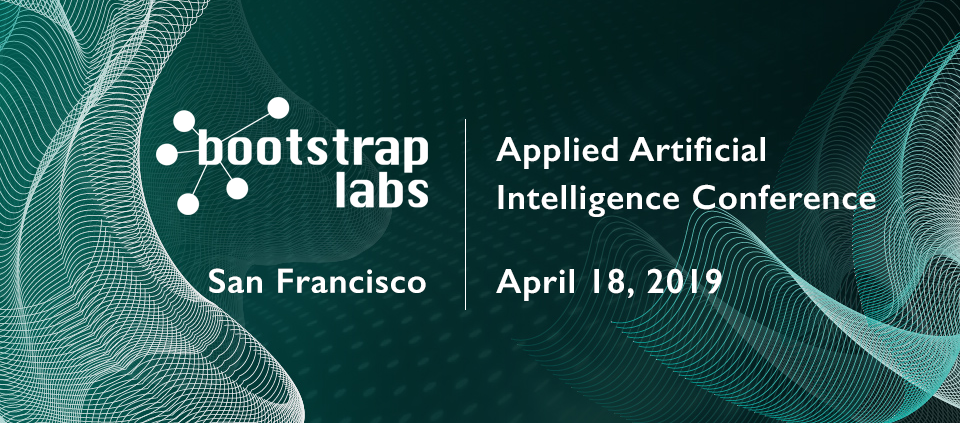 bootstrap labs

San Francisco

Applied Artificial Intelligence Conference

April 18, 2019